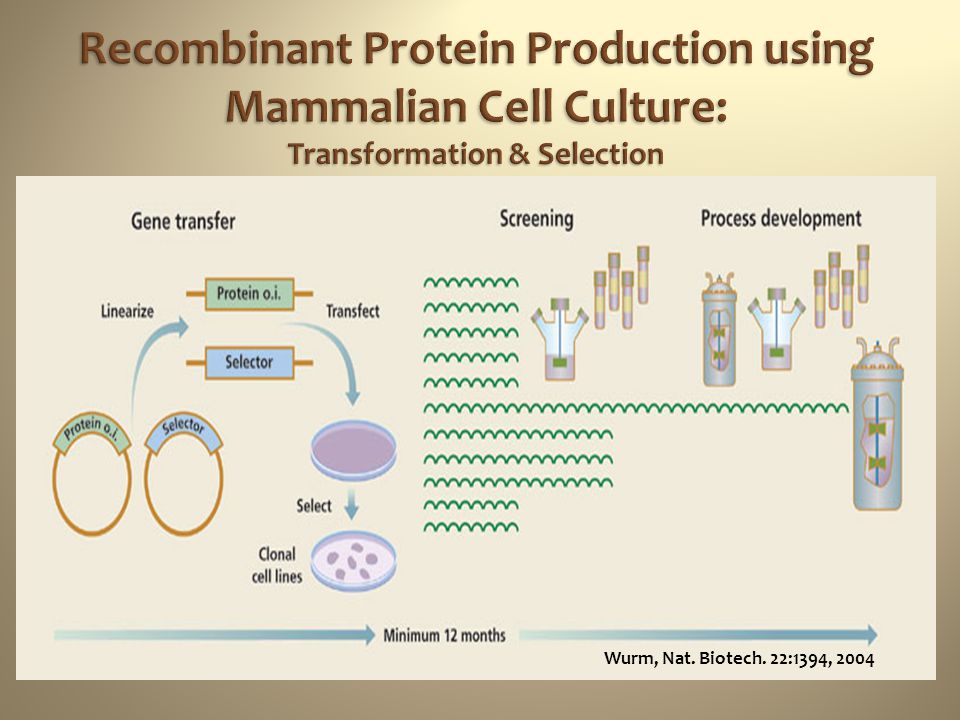 Recombinant Protein Production using Mammalian Cell Culture:
Transformation & Selection

Gene transfer

Screening

Process development

Linearize

Protein o.i.

Transfect

Selector

Protein o.i.

Selector

Select

Clonal cell lines

Minimum 12 months

Wurm, Nat. Biotech. 22:1394, 2004